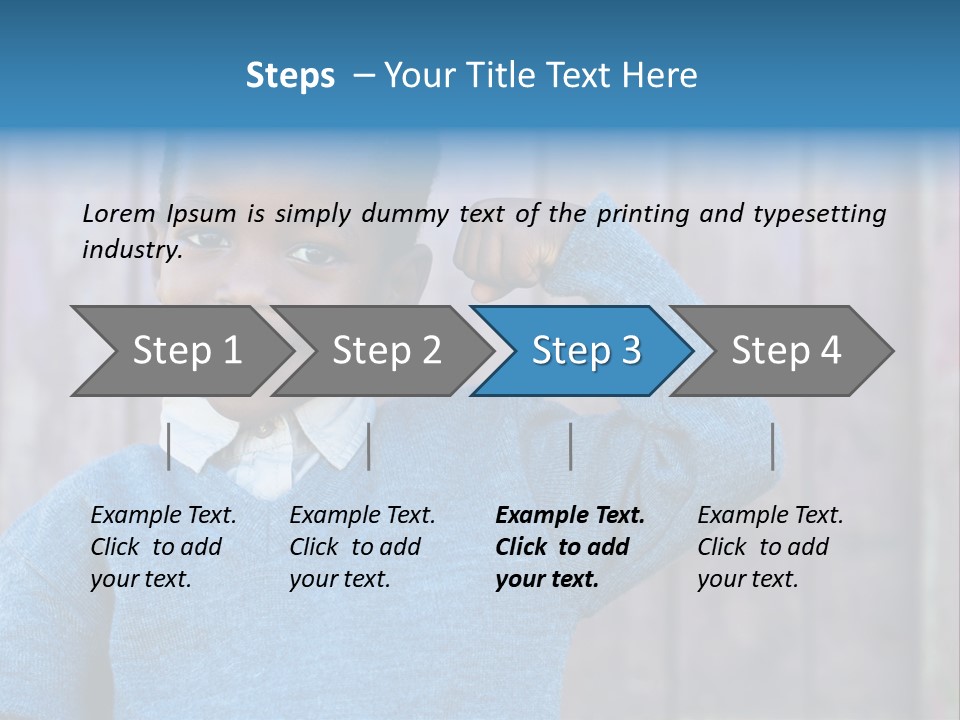 Steps – Your Title Text Here

Lorem Ipsum is simply dummy text of the printing and typesetting industry.

Step 1

Step 2

Step 3

Step 4

Example Text. Click to add your text.

Example Text. Click to add your text.

Example Text. Click to add your text.

Example Text. Click to add your text.